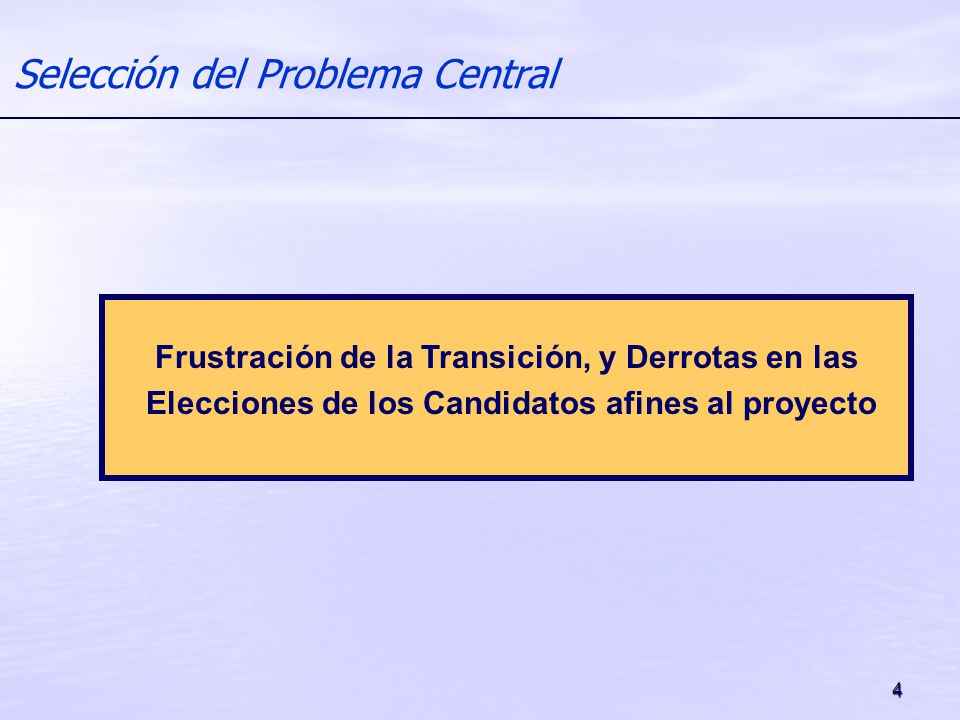 Selección del Problema Central

Frustración de la Transición, y Derrotas en las Elecciones de los Candidatos afines al proyecto

4